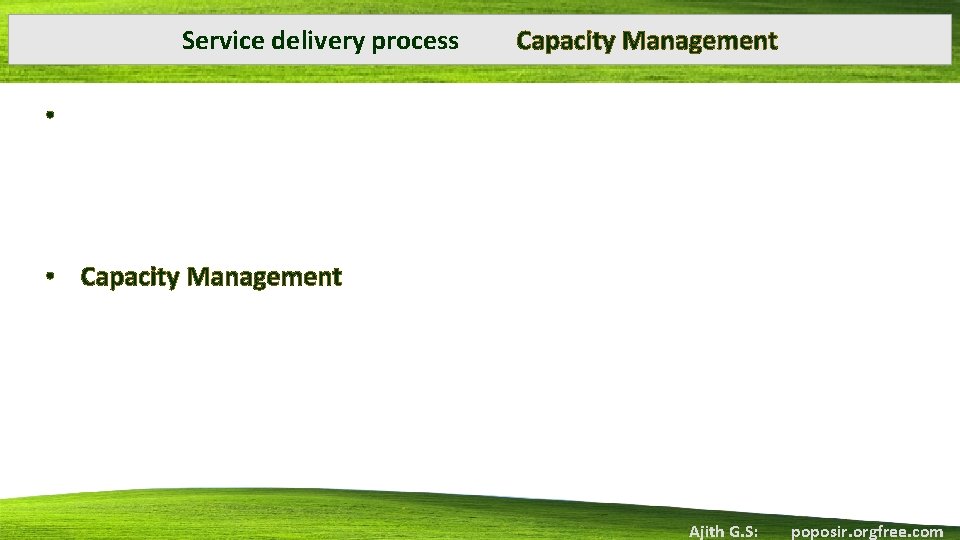 Service delivery process Capacity Management

•

• Capacity Management

Ajith G.S: poposir.orgfree.com